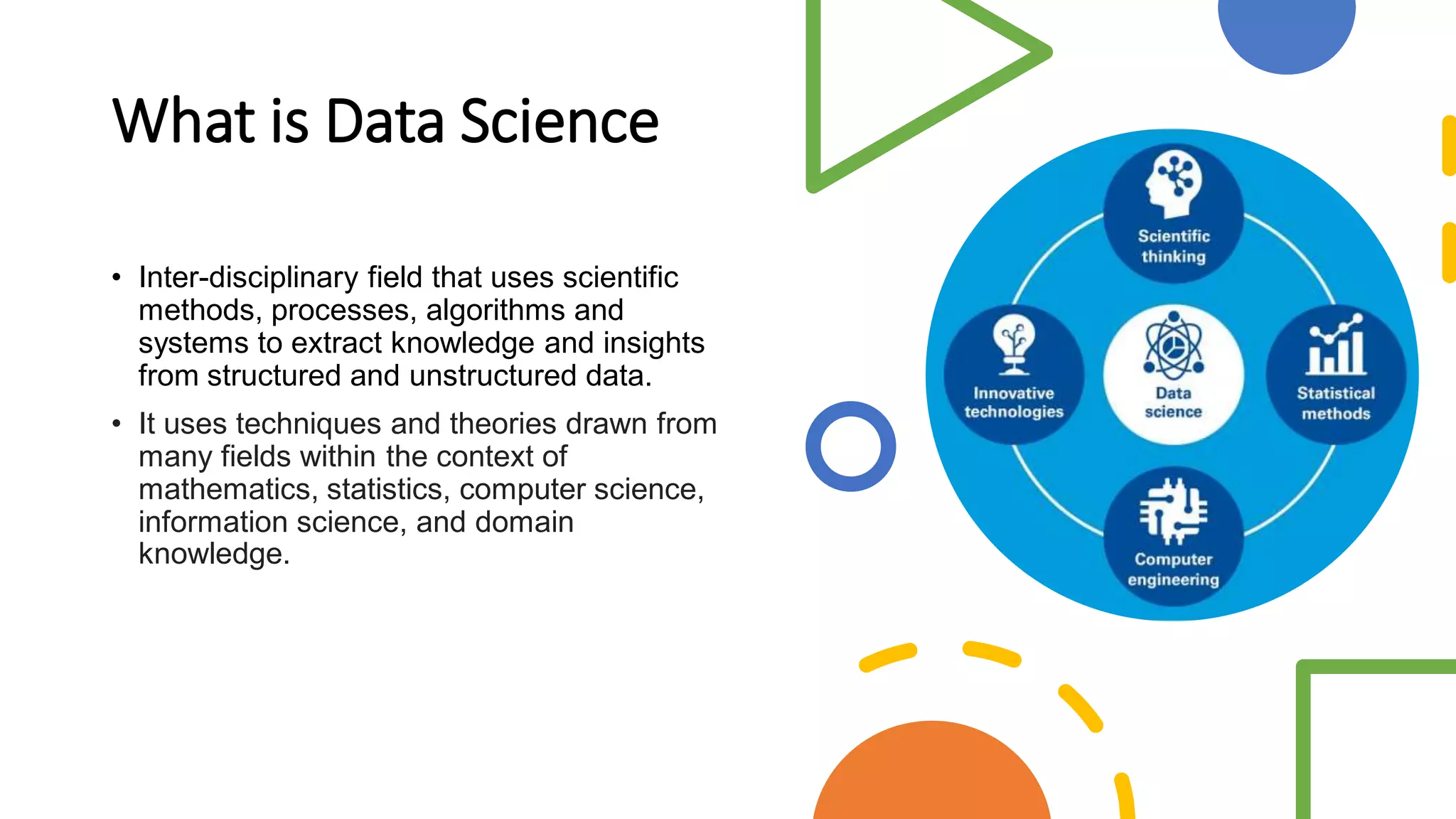 What is Data Science

• Inter-disciplinary field that uses scientific methods, processes, algorithms and systems to extract knowledge and insights from structured and unstructured data.

• It uses techniques and theories drawn from many fields within the context of mathematics, statistics, computer science, information science, and domain knowledge.

Scientific thinking

Innovative technologies

Data science

Statistical methods

Computer engineering